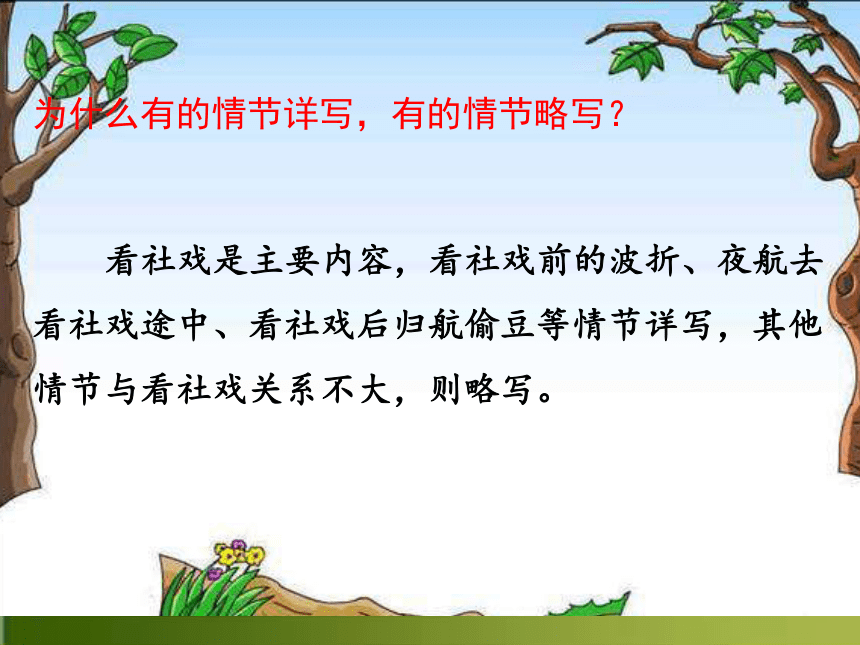 为什么有的情节详写，有的情节略写？

看社戏是主要内容，看社戏前的波折、夜航去看社戏途中、看社戏后归航偷豆等情节详写，其他情节与看社戏关系不大，则略写。